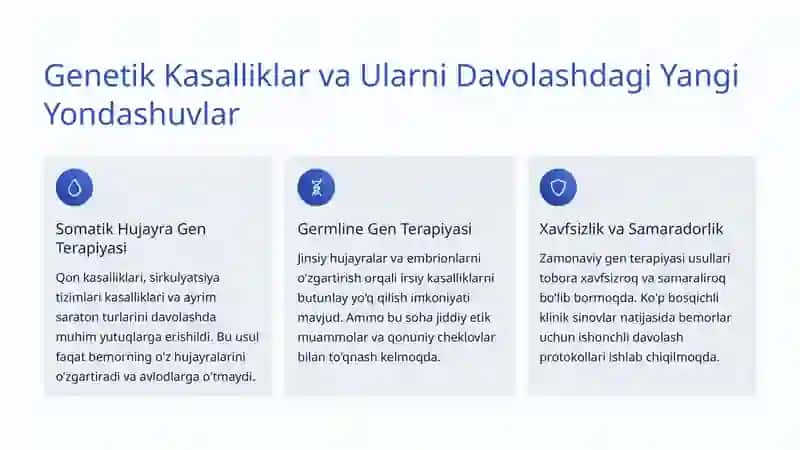 Genetik Kasalliklar va Ularni Davolashdagi Yangi Yondashuvlar

Somatik Hujayra Gen Terapiyasi

Qon kasalliklari, sirkulyatsiya tizimlari kasalliklari va ayrim saraton turlarini davolashda muhim yutuqlarga erishildi. Bu usul faqat bemorning o'z hujayralarini o'zgartiradi va avlodlarga o'tmaydi.

Germline Gen Terapiyasi

Jinsiy hujayralar va embrionlarni o'zgartirish orqali irsiy kasalliklarni butunlay yo'q qilish imkoniyati mavjud. Ammo bu soha jiddiy etik muammolar va qonuniy cheklovlar bilan to'qnash kelmoqda.

Xavfsizlik va Samaradorlik

Zamonaviy gen terapiyasi usullari tobora xavfsizroq va samaraliroq bo'lib bormoqda. Ko'p bosqichli klinik sinovlar natijasida bemorlar uchun ishonchli davolash protokollari ishlab chiqilmoqda.